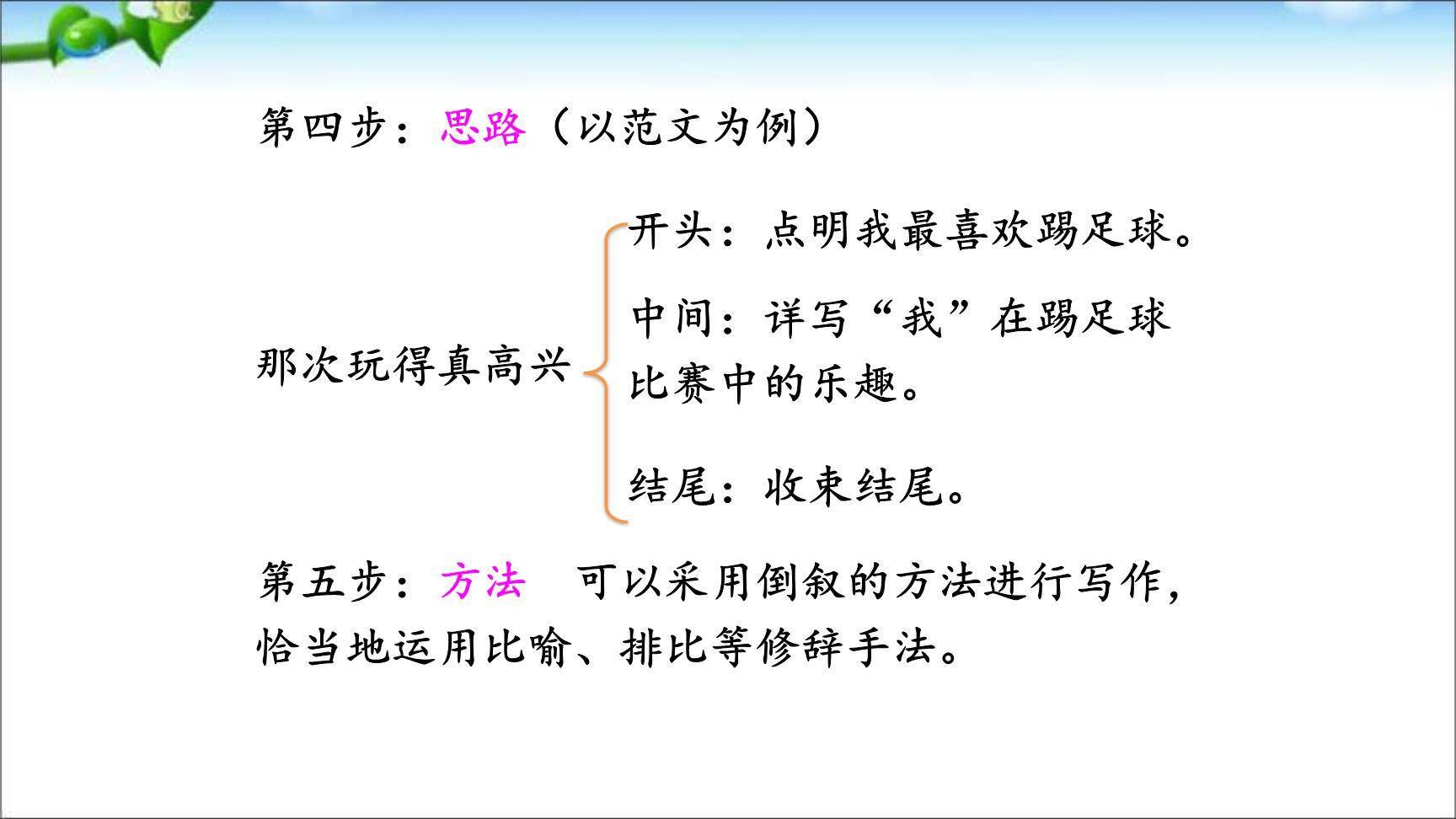 第四步：思路（以范文为例）

那次玩得真高兴

开头：点明我最喜欢踢足球。

中间：详写“我”在踢足球比赛中的乐趣。

结尾：收束结尾。

第五步：方法　可以采用倒叙的方法进行写作，恰当地运用比喻、排比等修辞手法。